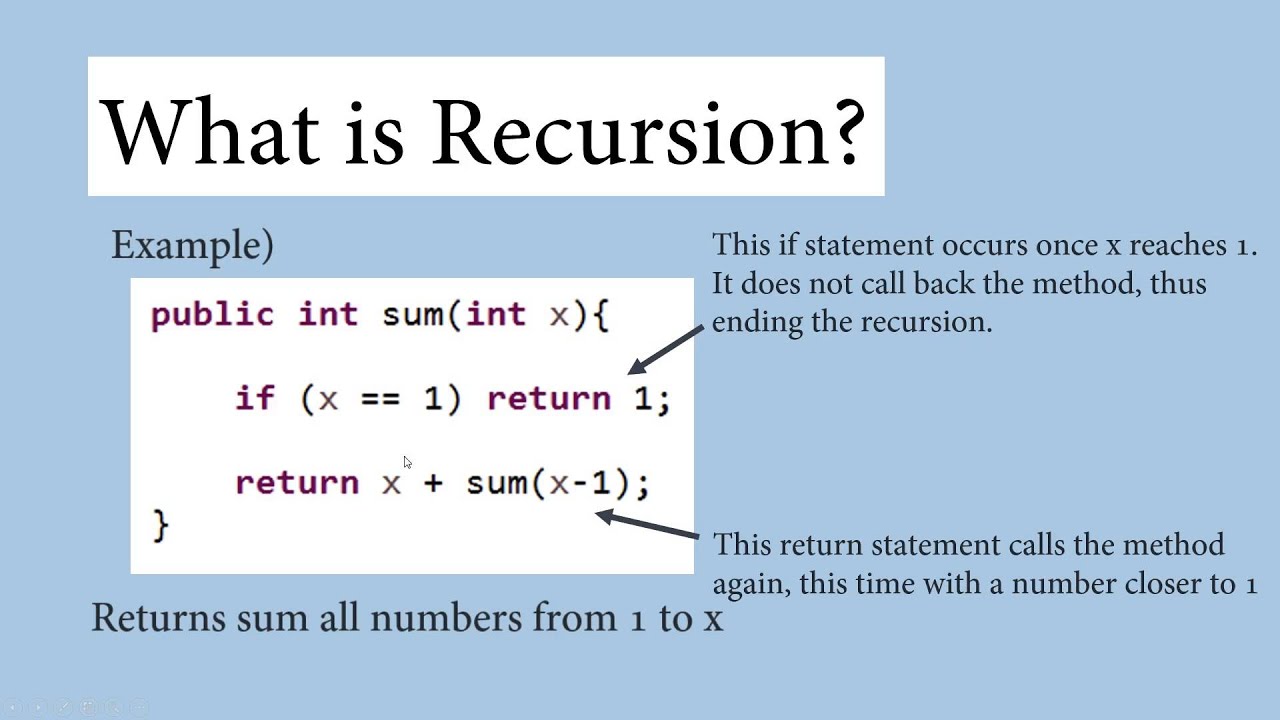 What is Recursion?

Example)

public int sum(int x){

    if (x == 1) return 1;

    return x + sum(x-1);
}

This if statement occurs once x reaches 1. It does not call back the method, thus ending the recursion.

This return statement calls the method again, this time with a number closer to 1

Returns sum all numbers from 1 to x